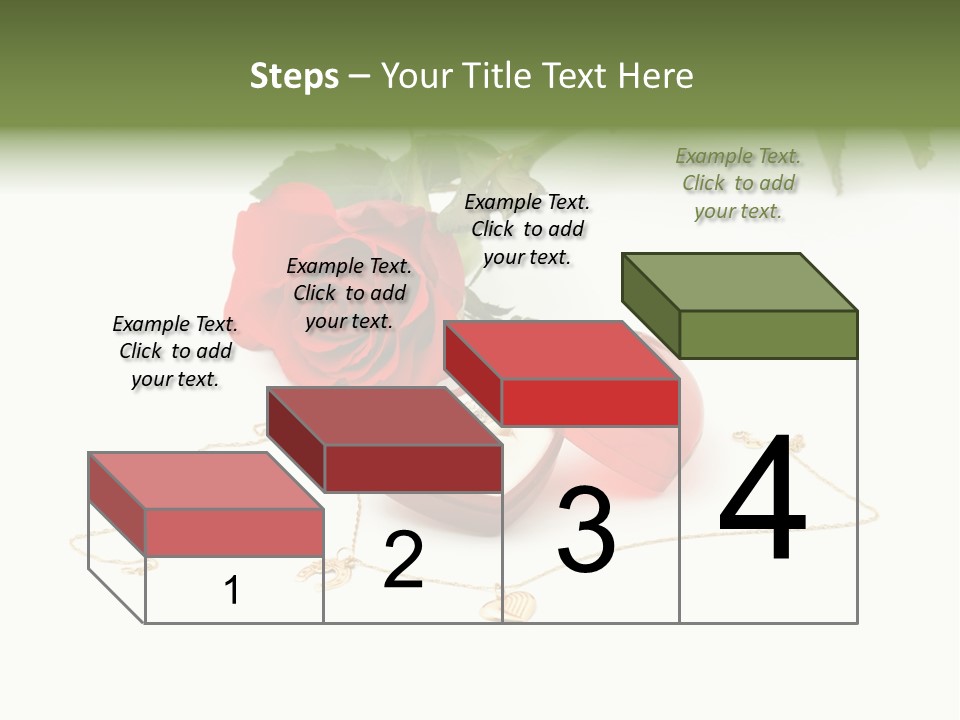 Steps – Your Title Text Here

Example Text. Click to add your text.

Example Text. Click to add your text.

Example Text. Click to add your text.

Example Text. Click to add your text.

1

2

3

4